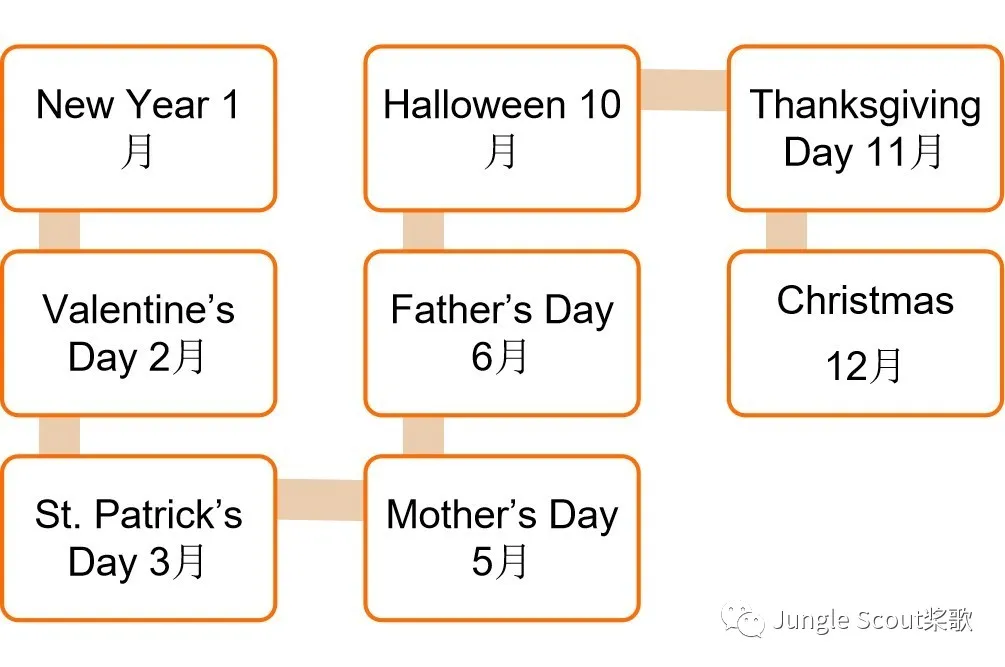 New Year 1月

Valentine’s Day 2月

St. Patrick’s Day 3月

Mother’s Day 5月

Father’s Day 6月

Halloween 10月

Thanksgiving Day 11月

Christmas

12月

Jungle Scout桨歌